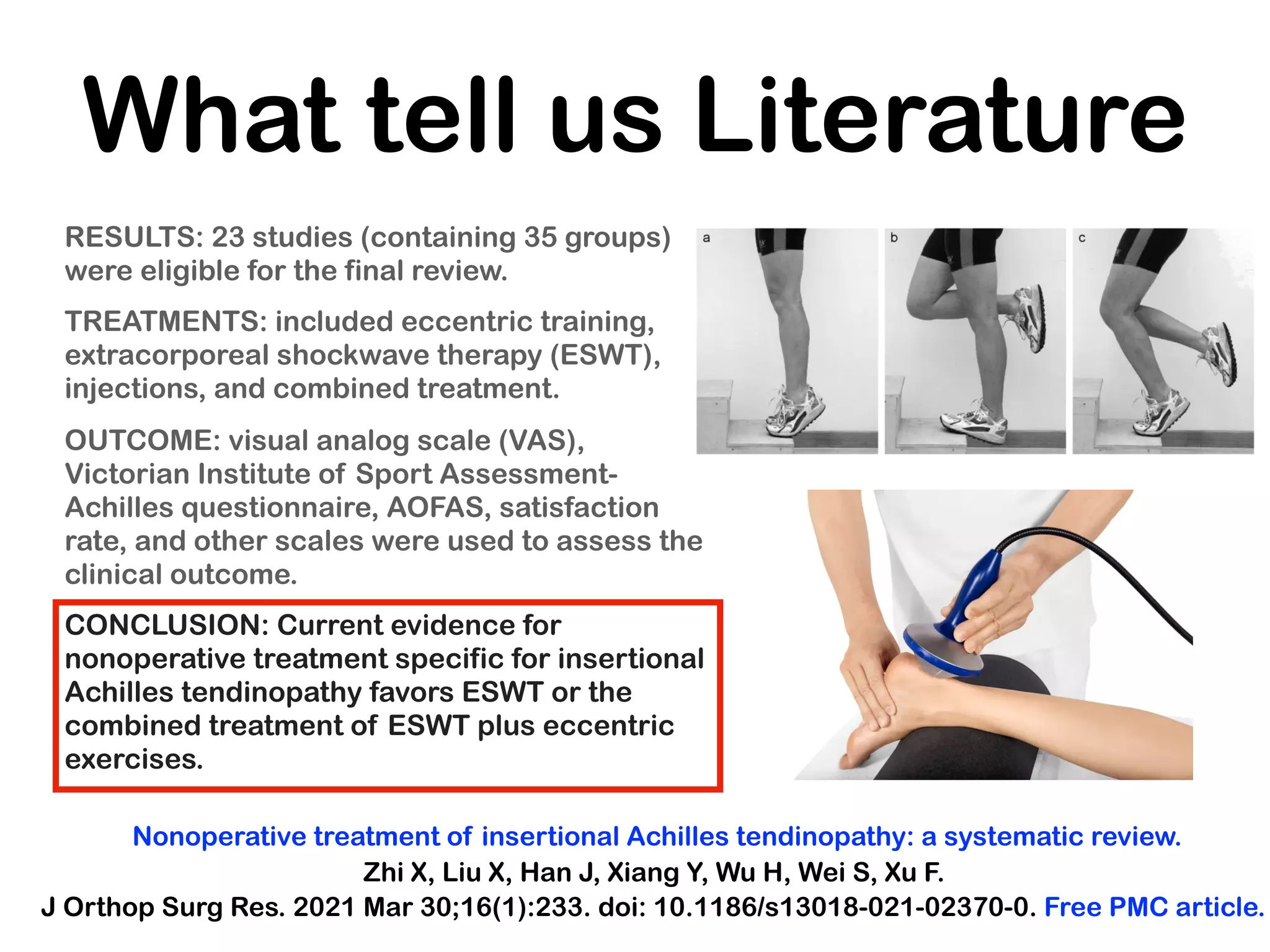 What tell us Literature

RESULTS: 23 studies (containing 35 groups) were eligible for the final review.

TREATMENTS: included eccentric training, extracorporeal shockwave therapy (ESWT), injections, and combined treatment.

OUTCOME: visual analog scale (VAS), Victorian Institute of Sport Assessment-Achilles questionnaire, AOFAS, satisfaction rate, and other scales were used to assess the clinical outcome.

CONCLUSION: Current evidence for nonoperative treatment specific for insertional Achilles tendinopathy favors ESWT or the combined treatment of ESWT plus eccentric exercises.

a

b

c

Nonoperative treatment of insertional Achilles tendinopathy: a systematic review.
Zhi X, Liu X, Han J, Xiang Y, Wu H, Wei S, Xu F.
J Orthop Surg Res. 2021 Mar 30;16(1):233. doi: 10.1186/s13018-021-02370-0. Free PMC article.